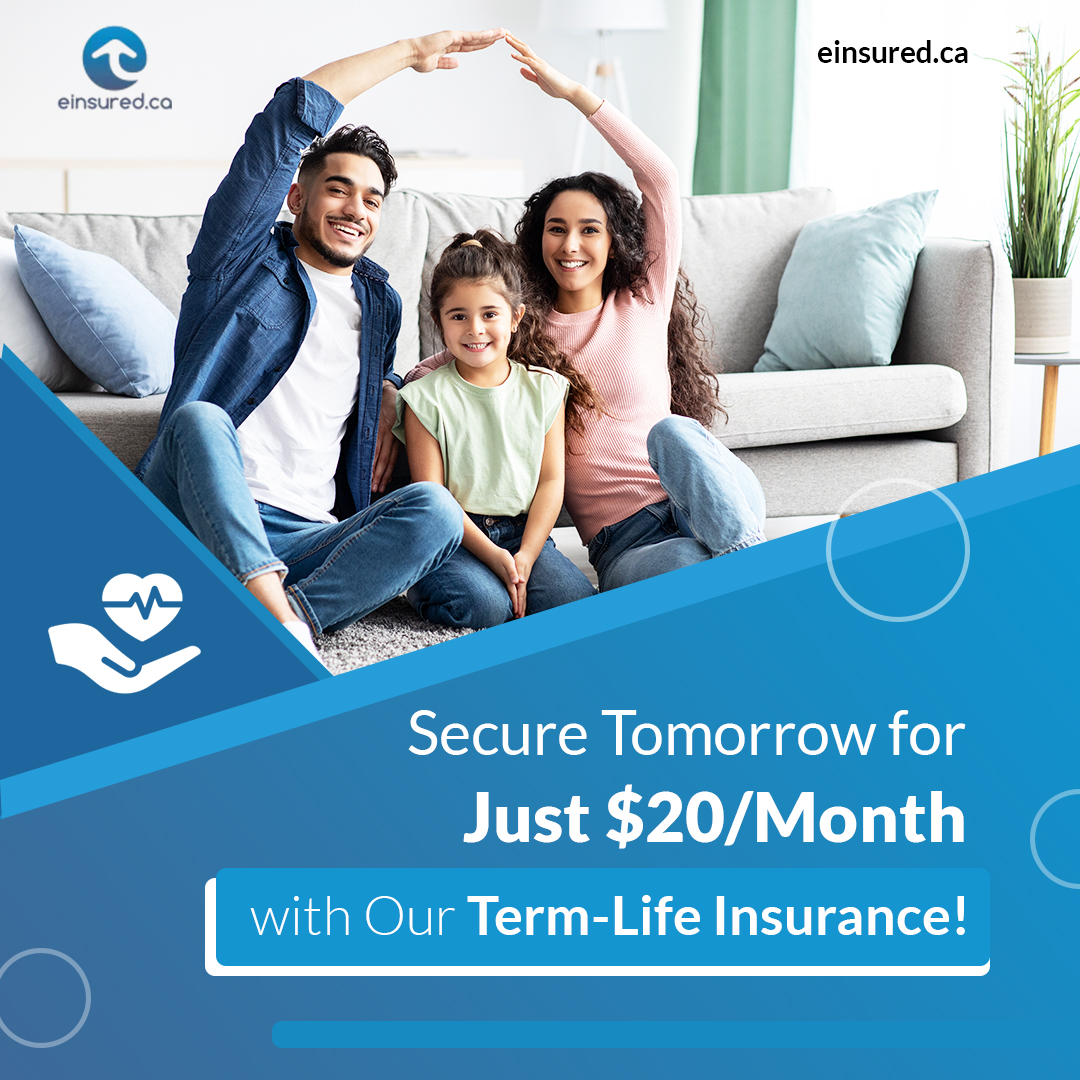 einsured.ca

einsured.ca

Secure Tomorrow for
Just \$20/Month
with Our Term-Life Insurance!